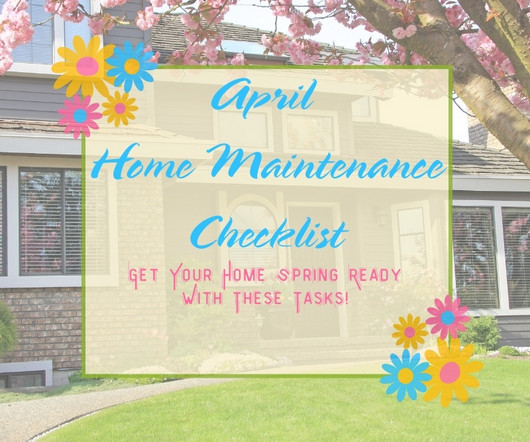 April
Home Maintenance
Checklist

GET YOUR HOME SPRING READY
WITH THESE TASKS!